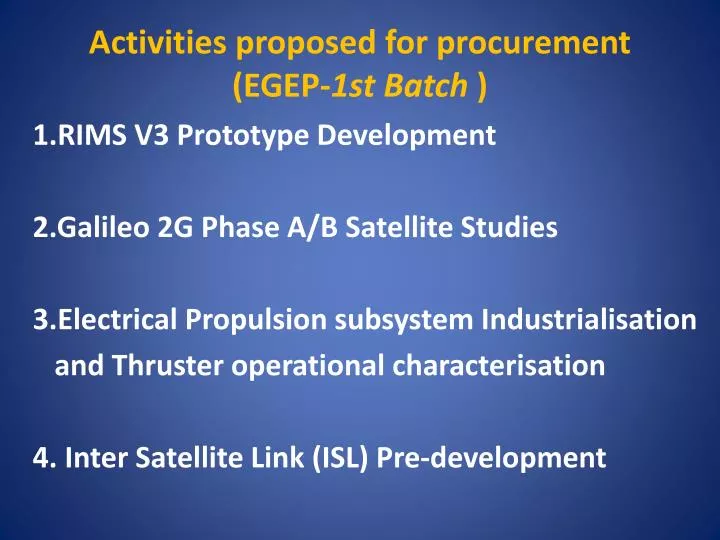 Activities proposed for procurement
(EGEP-1st Batch )

1.RIMS V3 Prototype Development

2.Galileo 2G Phase A/B Satellite Studies

3.Electrical Propulsion subsystem Industrialisation and Thruster operational characterisation

4. Inter Satellite Link (ISL) Pre-development